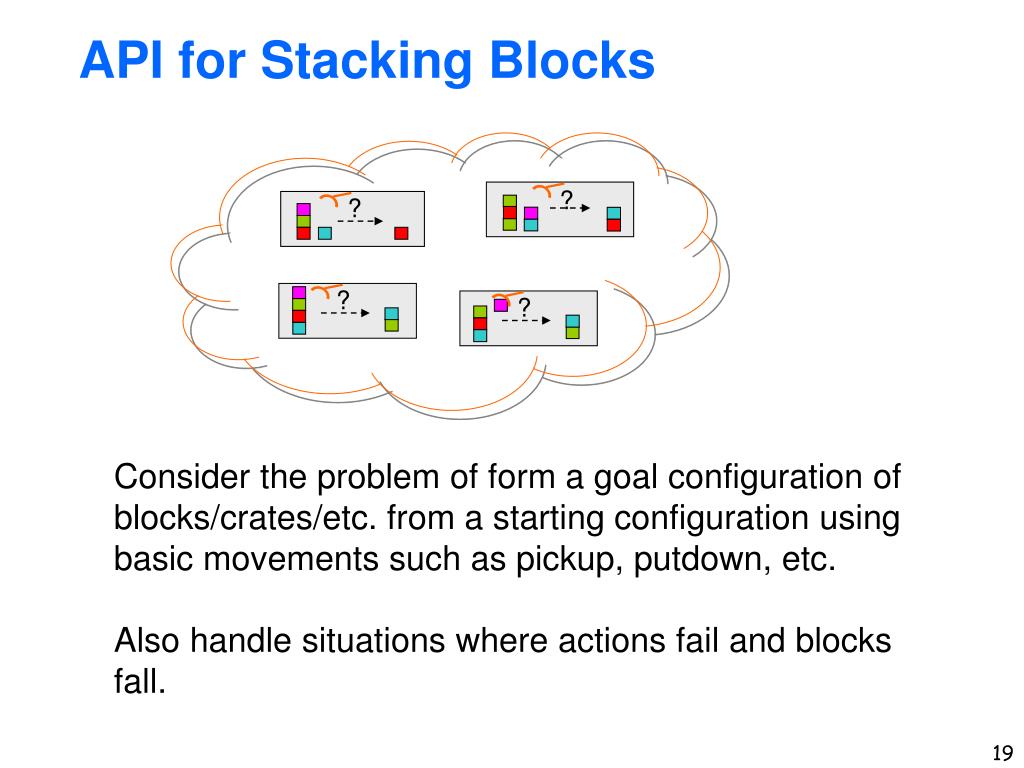 API for Stacking Blocks

?

?

?

?

Consider the problem of form a goal configuration of blocks/crates/etc. from a starting configuration using basic movements such as pickup, putdown, etc.

Also handle situations where actions fail and blocks fall.

19